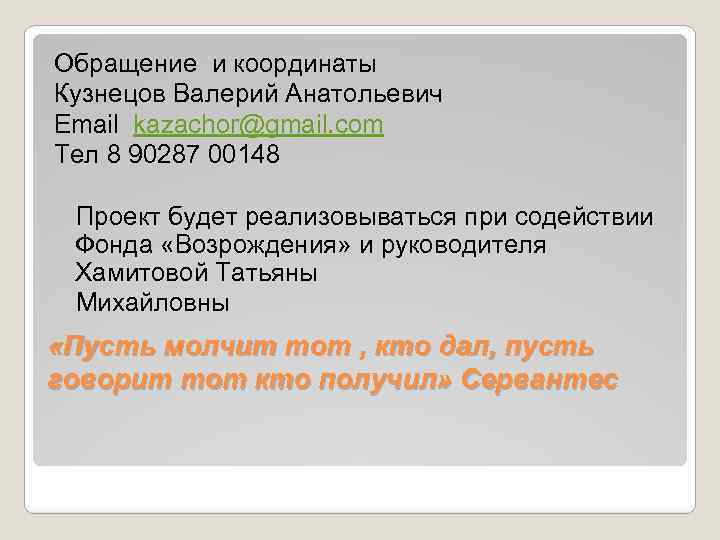 Обращение  и координаты
Кузнецов Валерий Анатольевич
Email  kazachor@gmail.com
Тел 8 90287 00148

Проект будет реализовываться при содействии Фонда «Возрождения» и руководителя Хамитовой Татьяны Михайловны

«Пусть молчит тот , кто дал, пусть говорит тот кто получил» Сервантес